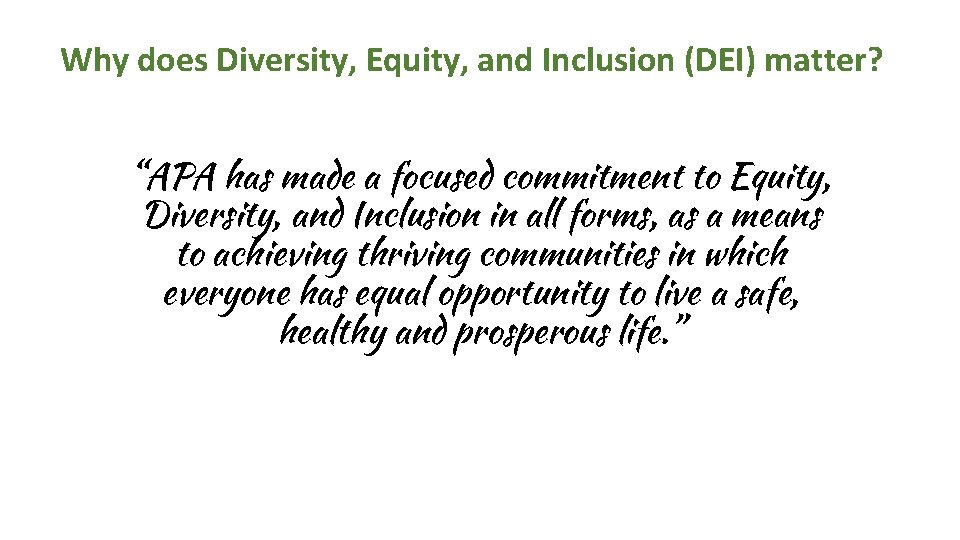 Why does Diversity, Equity, and Inclusion (DEI) matter?

“APA has made a focused commitment to Equity, Diversity, and Inclusion in all forms, as a means to achieving thriving communities in which everyone has equal opportunity to live a safe, healthy and prosperous life.”